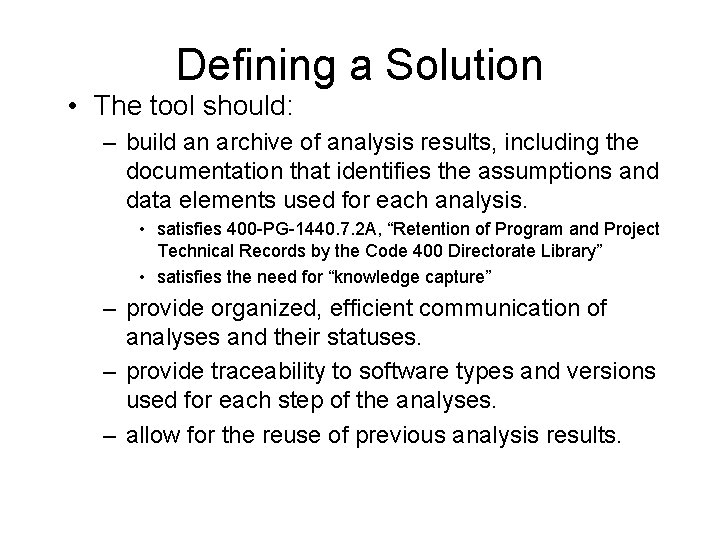 Defining a Solution

• The tool should:

– build an archive of analysis results, including the documentation that identifies the assumptions and data elements used for each analysis.

• satisfies 400-PG-1440.7.2A, “Retention of Program and Project Technical Records by the Code 400 Directorate Library”

• satisfies the need for “knowledge capture”

– provide organized, efficient communication of analyses and their statuses.

– provide traceability to software types and versions used for each step of the analyses.

– allow for the reuse of previous analysis results.